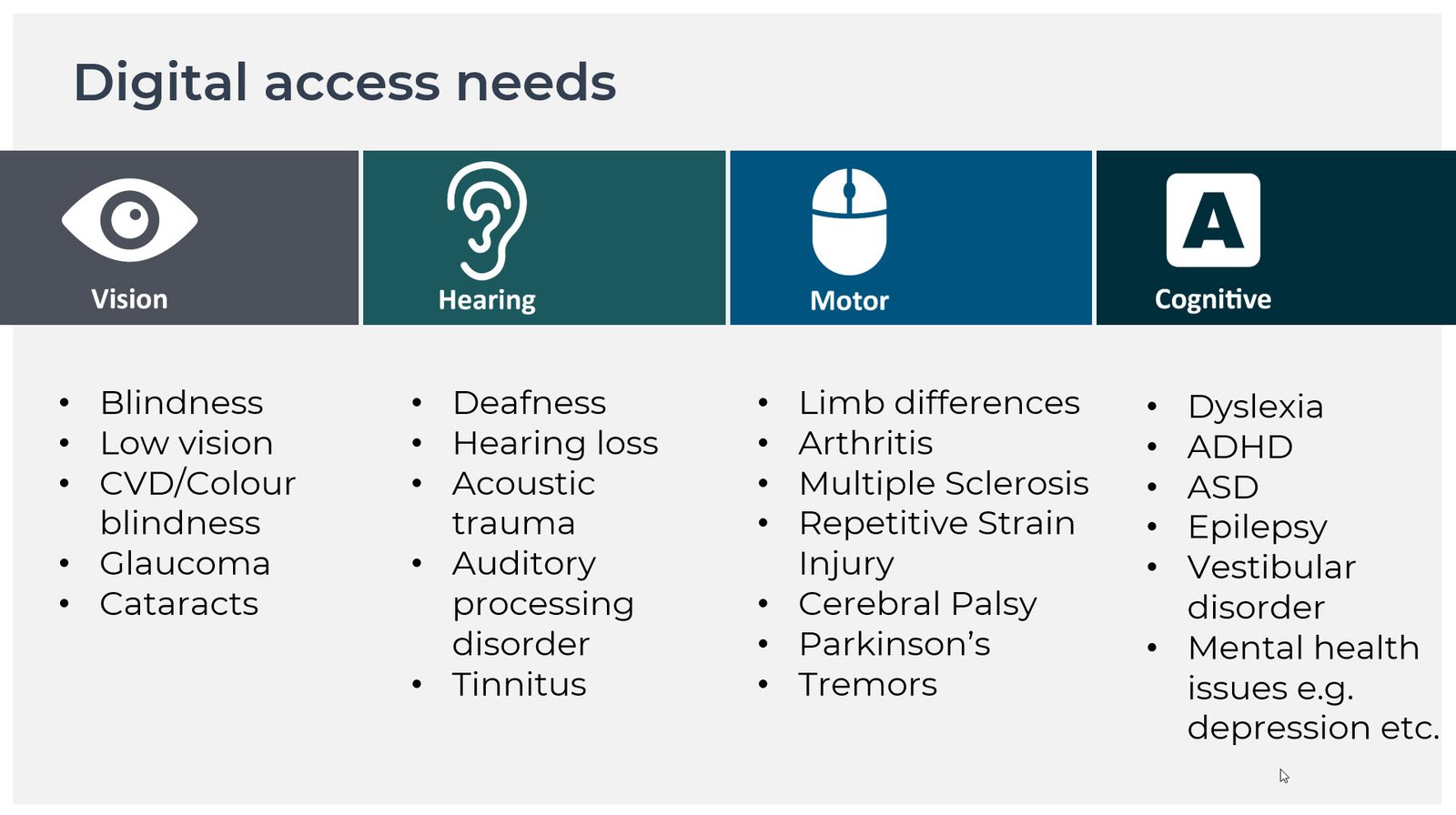 Digital access needs

Vision

- Blindness
- Low vision
- CVD/Colour blindness
- Glaucoma
- Cataracts

Hearing

- Deafness
- Hearing loss
- Acoustic trauma
- Auditory processing disorder
- Tinnitus

Motor

- Limb differences
- Arthritis
- Multiple Sclerosis
- Repetitive Strain Injury
- Cerebral Palsy
- Parkinson's
- Tremors

A

Cognitive

- Dyslexia
- ADHD
- ASD
- Epilepsy
- Vestibular disorder
- Mental health issues e.g. depression etc.